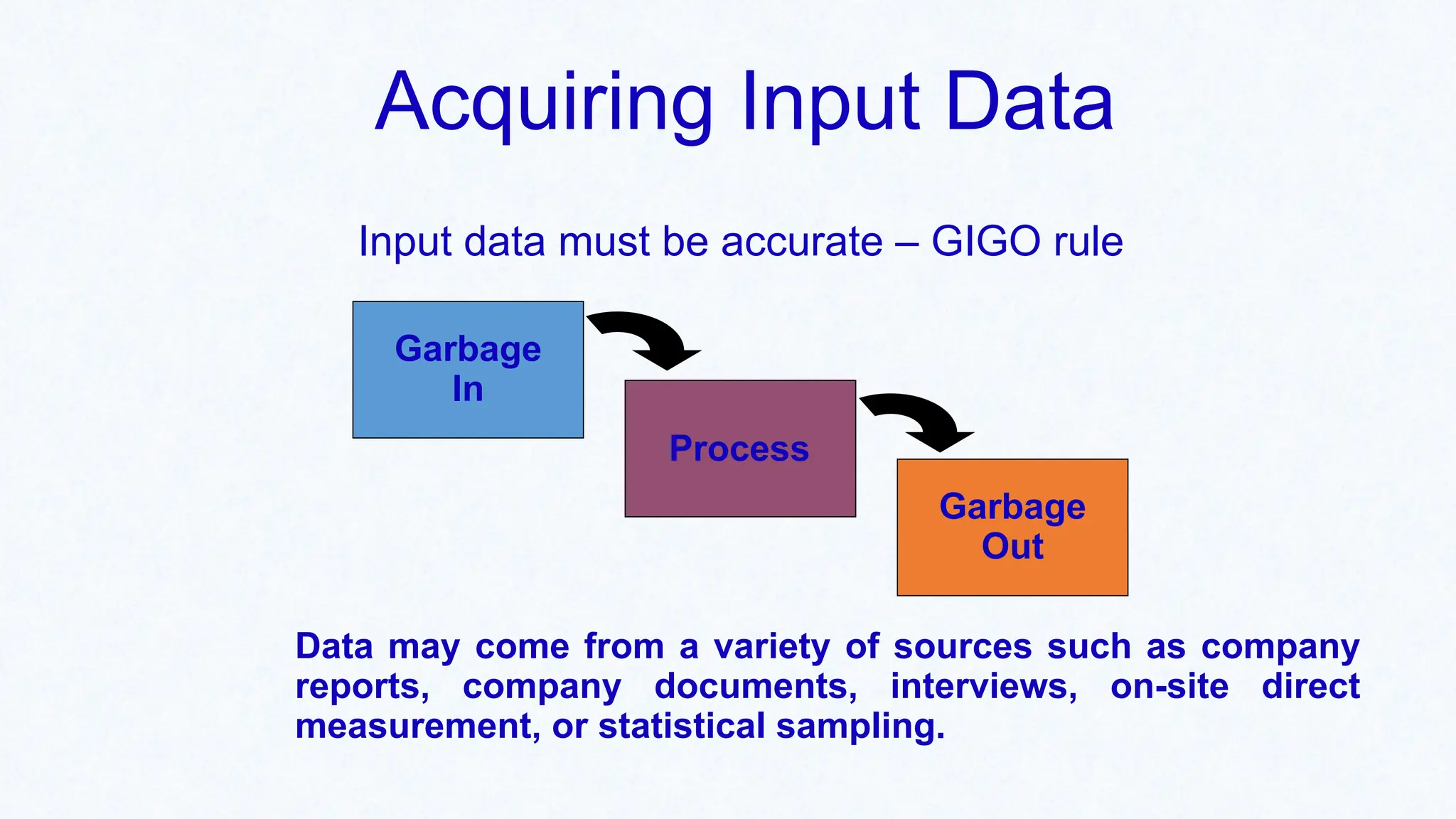 Acquiring Input Data

Input data must be accurate – GIGO rule

Garbage In

Process

Garbage Out

Data may come from a variety of sources such as company reports, company documents, interviews, on-site direct measurement, or statistical sampling.